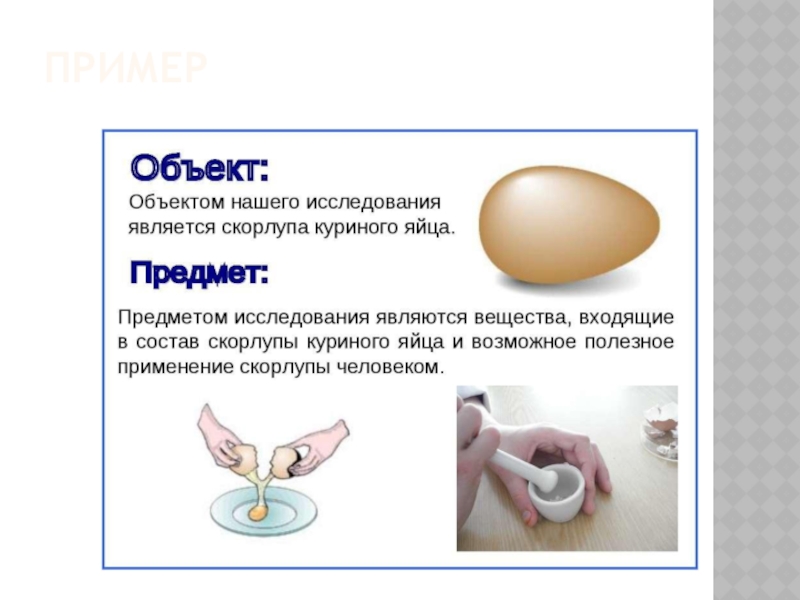 ПРИМЕР

Объект:

Объектом нашего исследования является скорлупа куриного яйца.

Предмет:

Предметом исследования являются вещества, входящие в состав скорлупы куриного яйца и возможное полезное применение скорлупы человеком.